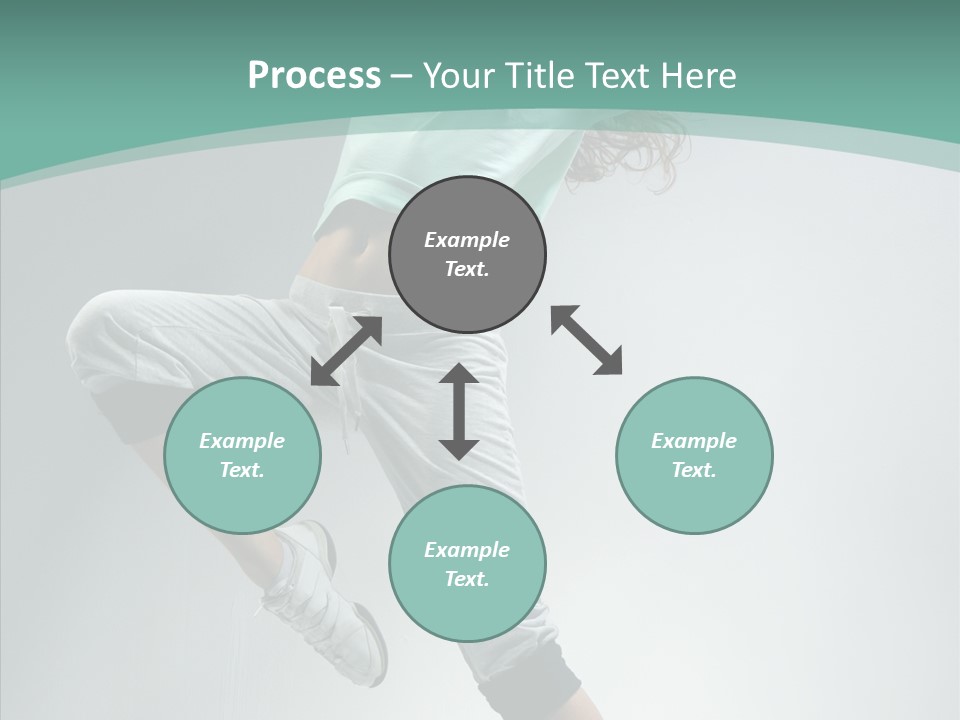 Process – Your Title Text Here

Example Text.

Example Text.

Example Text.

Example Text.